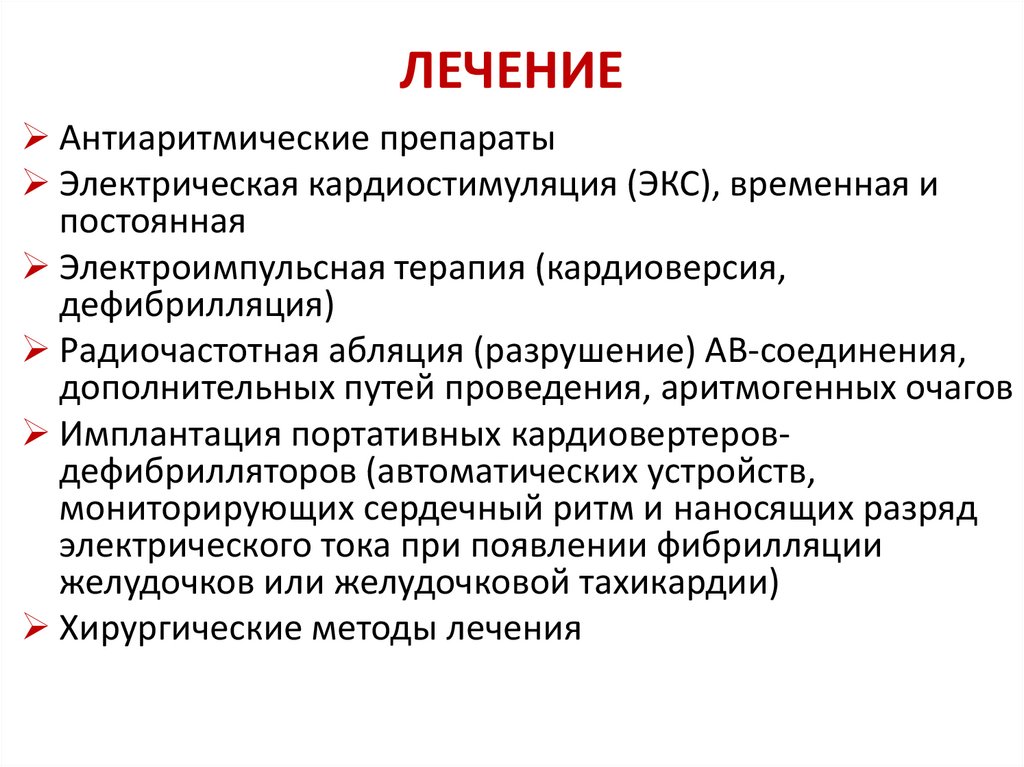 ЛЕЧЕНИЕ

➢ Антиаритмические препараты
➢ Электрическая кардиостимуляция (ЭКС), временная и постоянная
➢ Электроимпульсная терапия (кардиоверсия, дефибрилляция)
➢ Радиочастотная абляция (разрушение) АВ-соединения, дополнительных путей проведения, аритмогенных очагов
➢ Имплантация портативных кардиовертеров-дефибрилляторов (автоматических устройств, мониторирующих сердечный ритм и наносящих разряд электрического тока при появлении фибрилляции желудочков или желудочковой тахикардии)
➢ Хирургические методы лечения